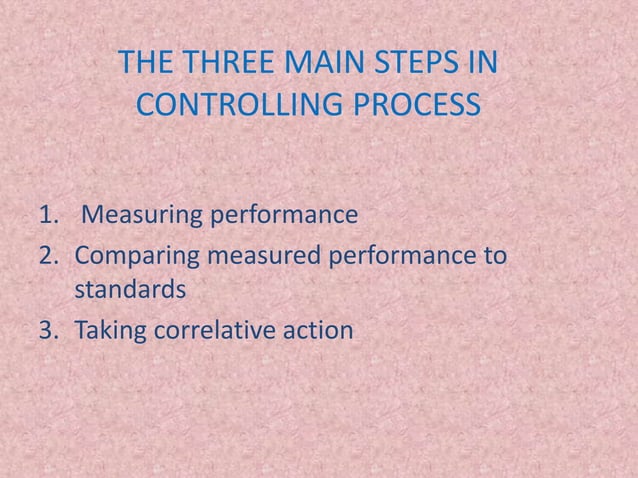 THE THREE MAIN STEPS IN CONTROLLING PROCESS

1. Measuring performance
2. Comparing measured performance to standards
3. Taking correlative action